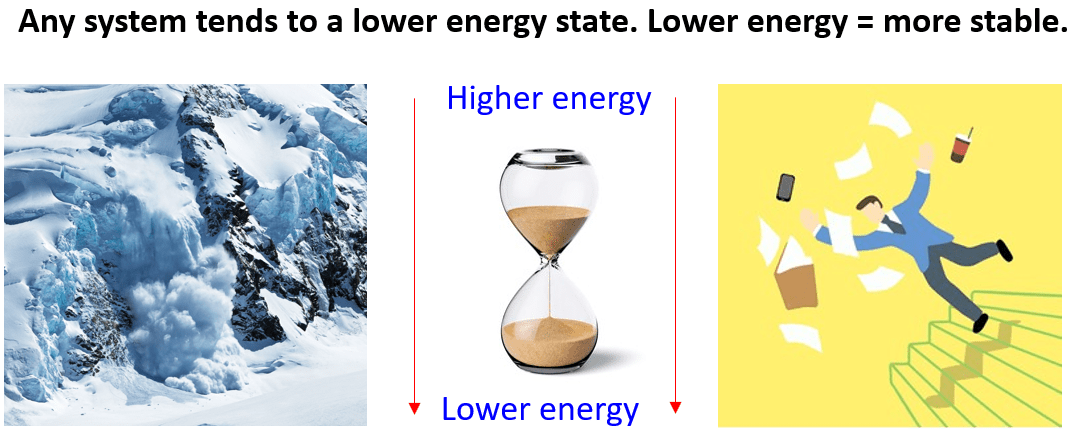 Any system tends to a lower energy state. Lower energy = more stable.

Higher energy

Lower energy